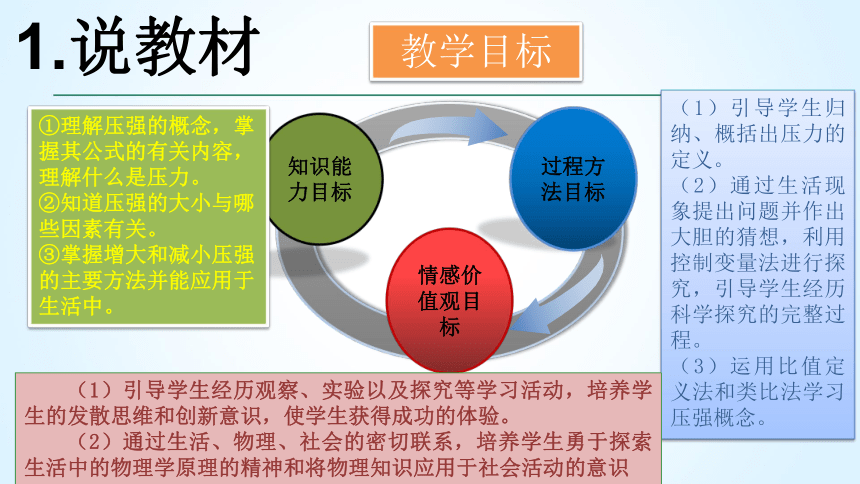 1.说教材

教学目标

①理解压强的概念，掌握其公式的有关内容，理解什么是压力。
②知道压强的大小与哪些因素有关。
③掌握增大和减小压强的主要方法并能应用于生活中。

知识能力目标

过程方法目标

情感价值观目标

（1）引导学生归纳、概括出压力的定义。
（2）通过生活现象提出问题并作出大胆的猜想，利用控制变量法进行探究，引导学生经历科学探究的完整过程。
（3）运用比值定义法和类比法学习压强概念。

（1）引导学生经历观察、实验以及探究等学习活动，培养学生的发散思维和创新意识，使学生获得成功的体验。
（2）通过生活、物理、社会的密切联系，培养学生勇于探索生活中的物理学原理的精神和将物理知识应用于社会活动的意识